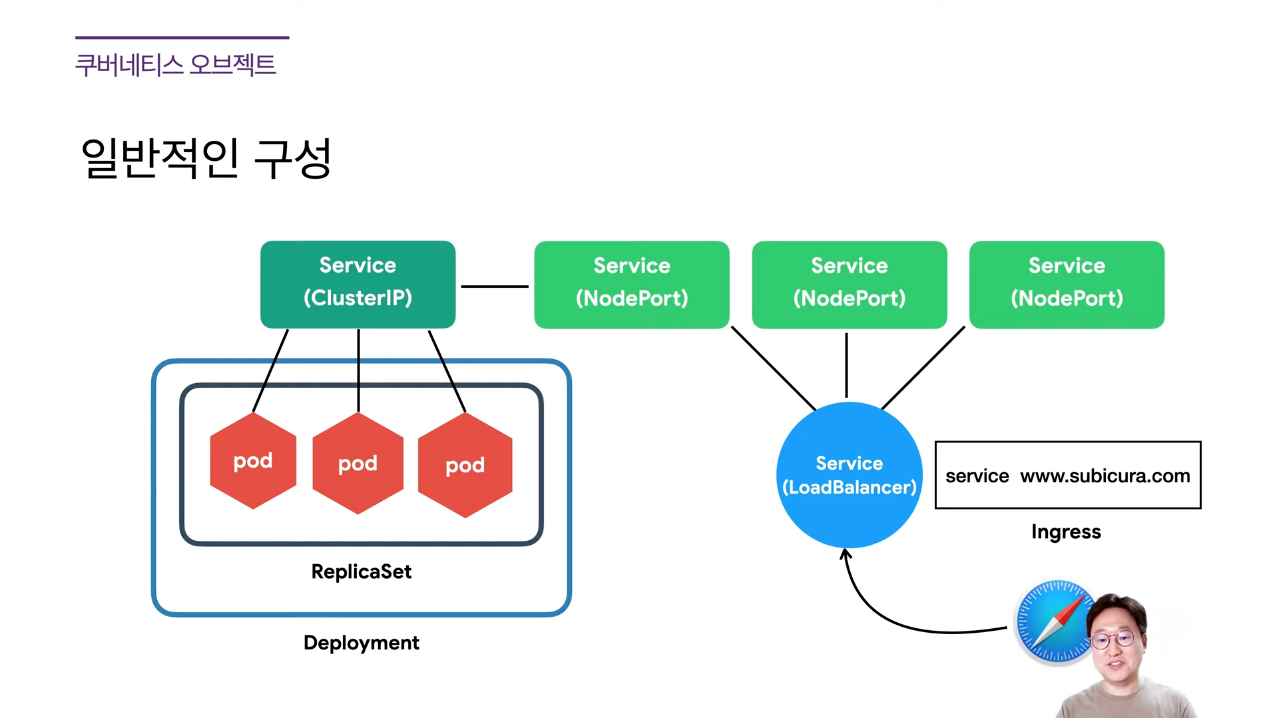 쿠버네티스 오브젝트

일반적인 구성

Service (ClusterIP)

Service (NodePort)

Service (NodePort)

Service (NodePort)

pod

pod

pod

ReplicaSet

Deployment

Service (LoadBalancer)

service www.subicura.com

Ingress